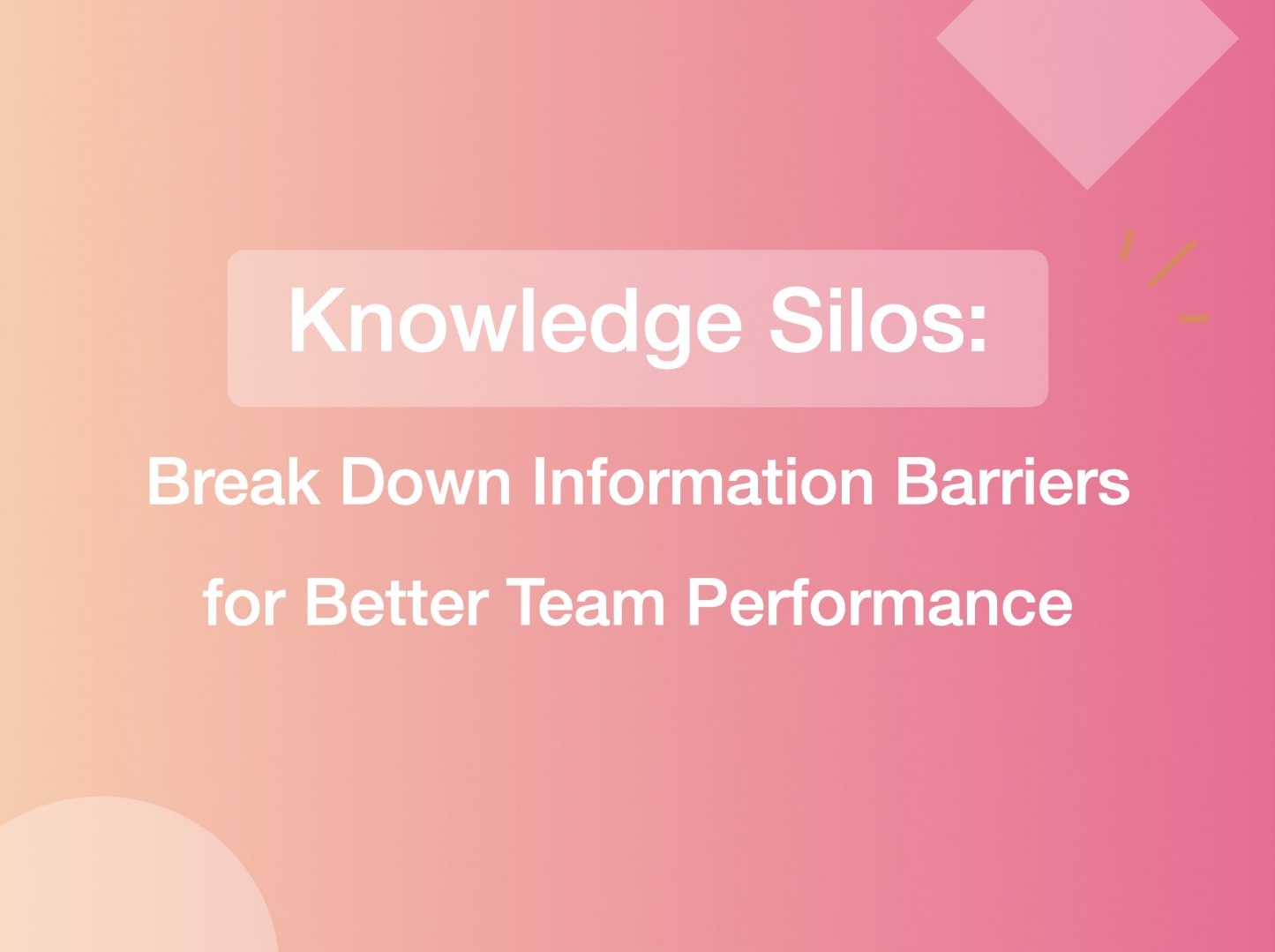 Knowledge Silos:

Break Down Information Barriers for Better Team Performance